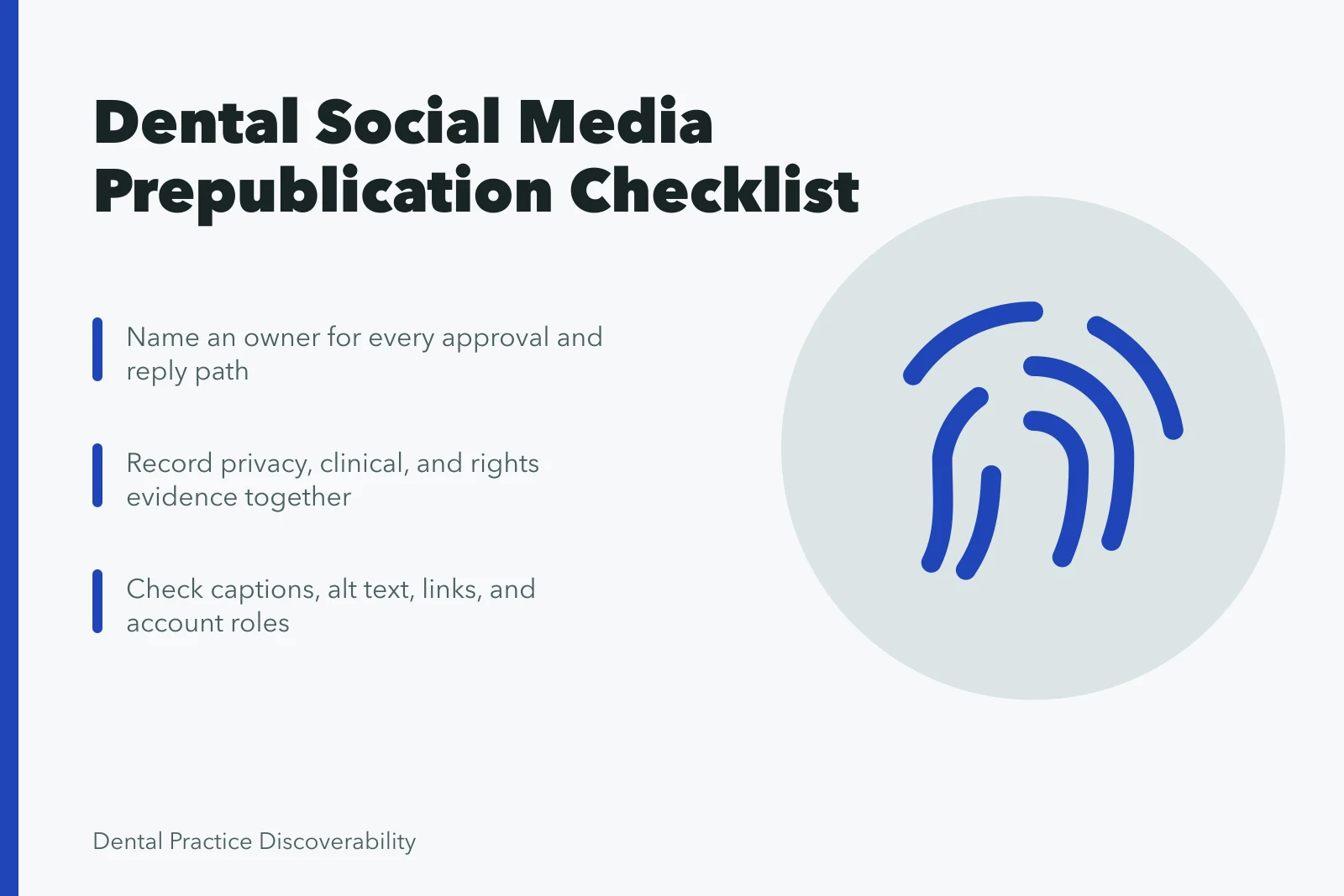 Dental Social Media Prepublication Checklist

Name an owner for every approval and reply path

Record privacy, clinical, and rights evidence together

Check captions, alt text, links, and account roles

Dental Practice Discoverability